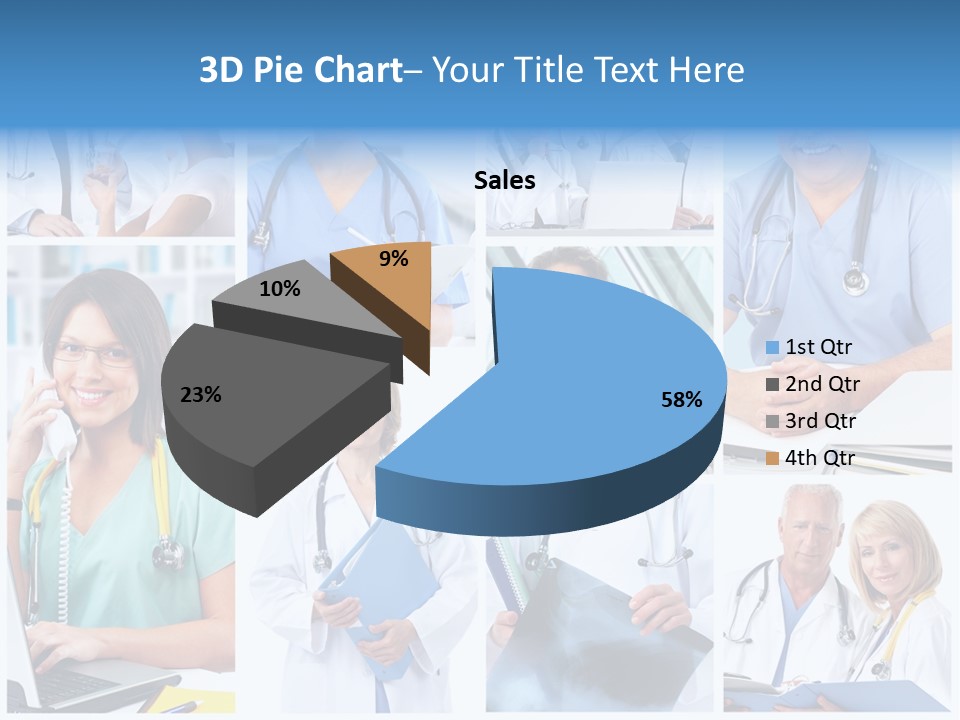 3D Pie Chart– Your Title Text Here

Sales

9%

10%

23%

58%

1st Qtr
2nd Qtr
3rd Qtr
4th Qtr